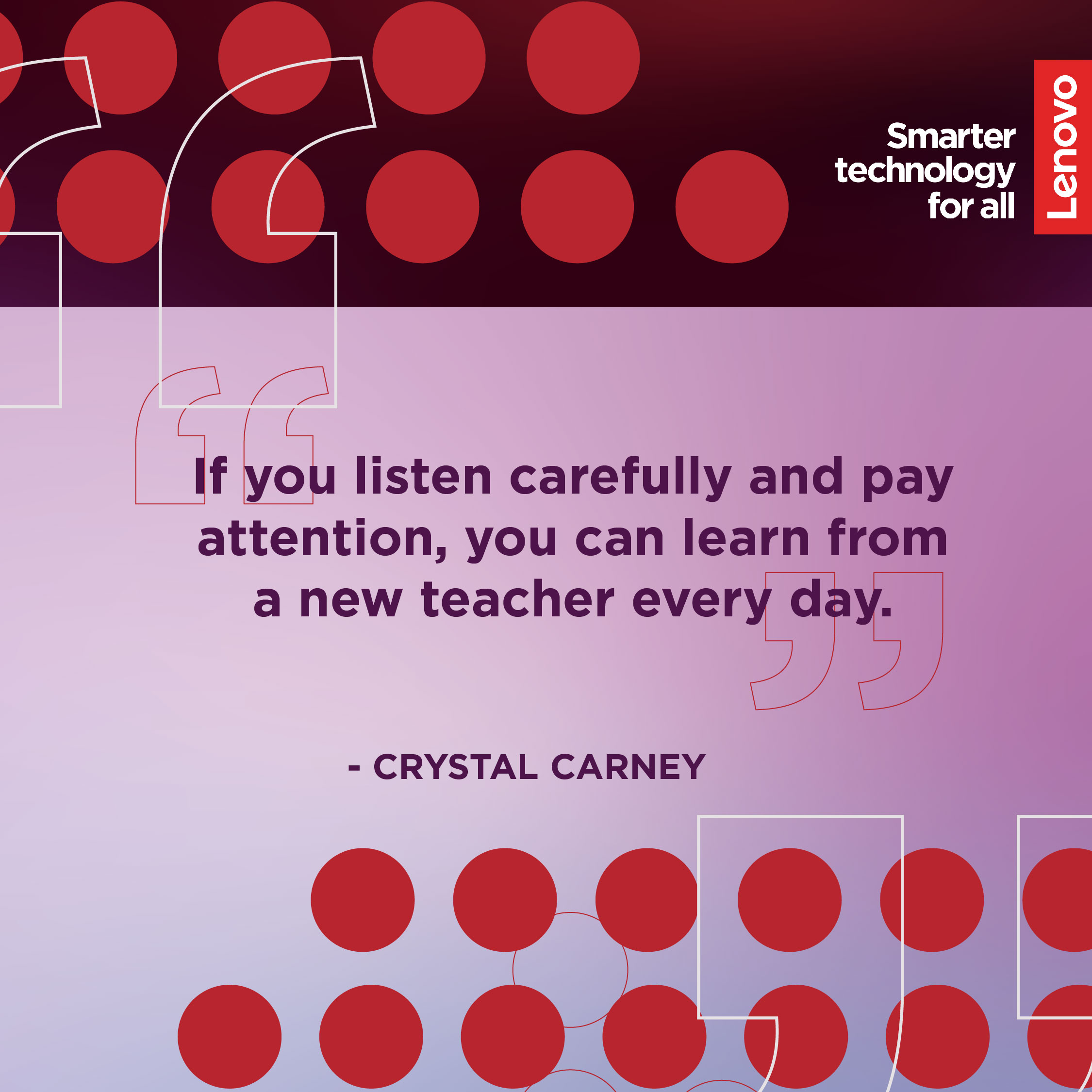 Smarter technology for all

Lenovo

If you listen carefully and pay attention, you can learn from a new teacher every day.

- CRYSTAL CARNEY